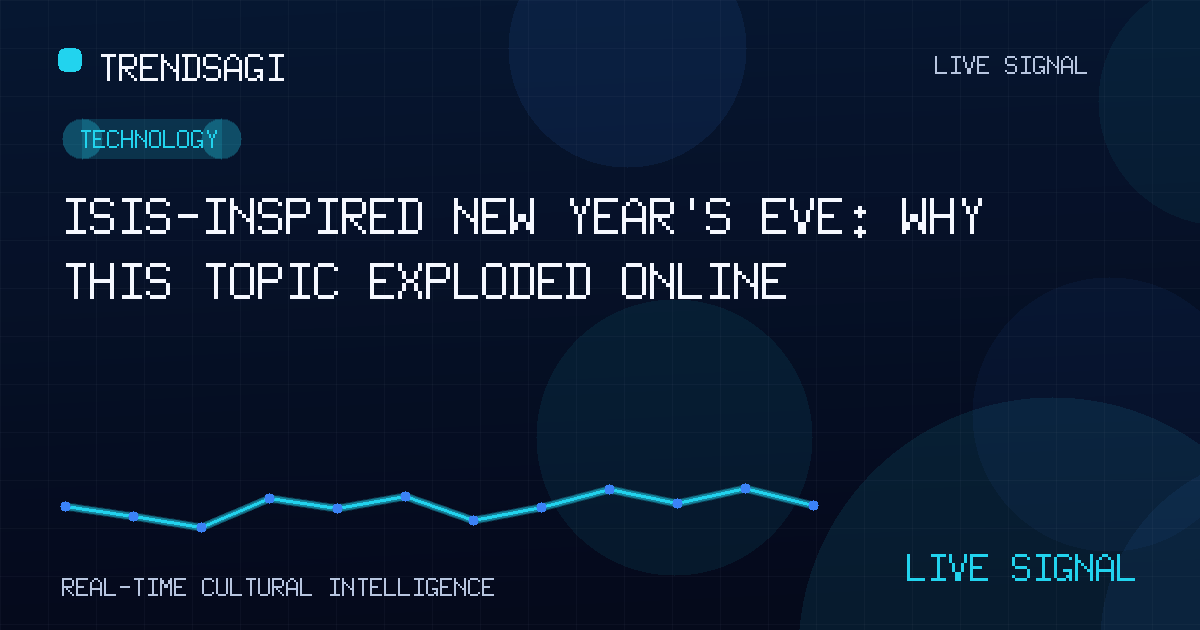 TRENDSAGI

LIVE SIGNAL

TECHNOLOGY

ISIS-INSPIRED NEW YEAR'S EVE: WHY THIS TOPIC EXPLODED ONLINE

REAL-TIME CULTURAL INTELLIGENCE

LIVE SIGNAL